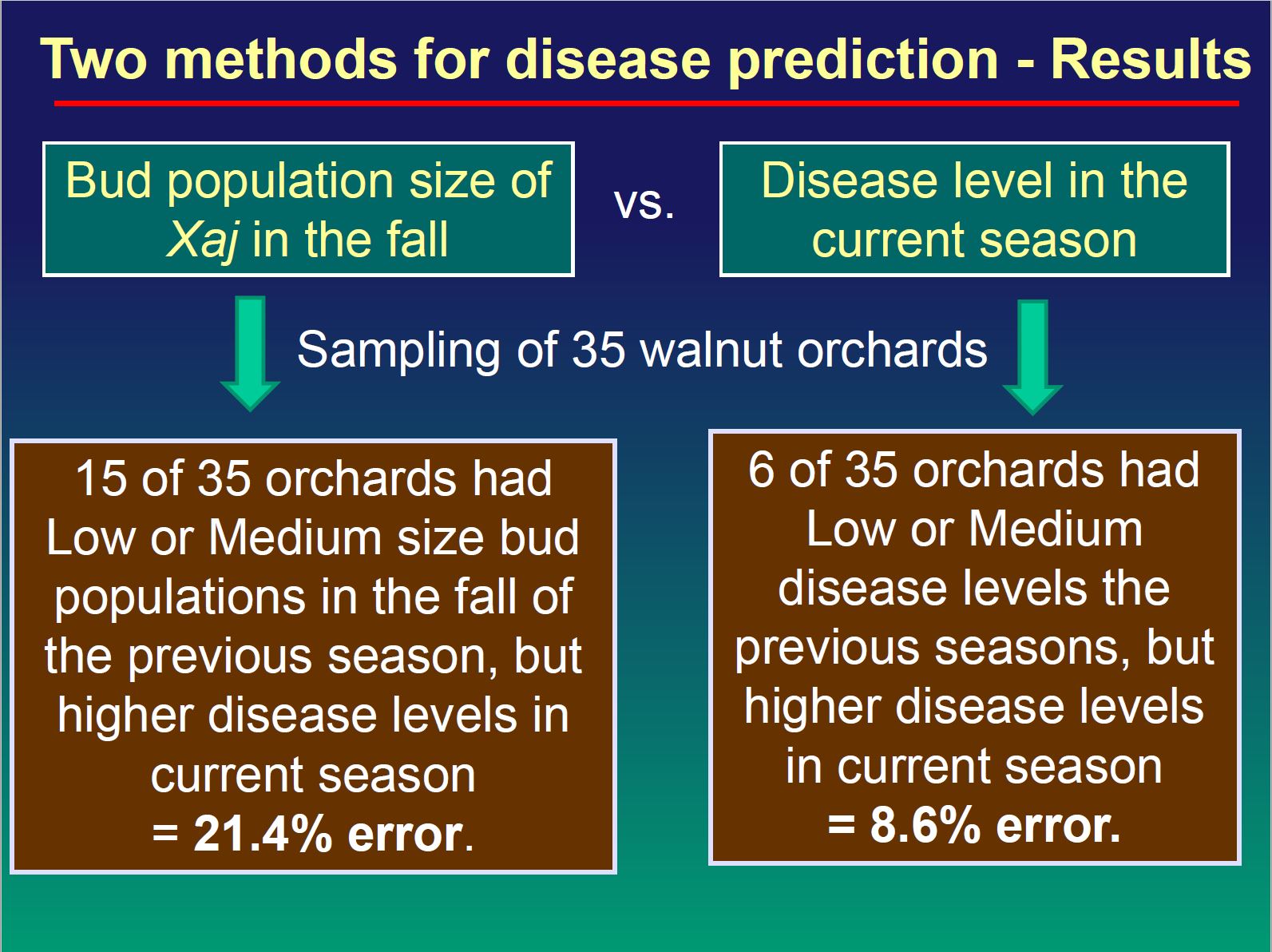 Two methods for disease prediction - Results

Bud population size of Xaj in the fall

vs.

Disease level in the current season

Sampling of 35 walnut orchards

15 of 35 orchards had Low or Medium size bud populations in the fall of the previous season, but higher disease levels in current season = 21.4% error.

6 of 35 orchards had Low or Medium disease levels the previous seasons, but higher disease levels in current season = 8.6% error.